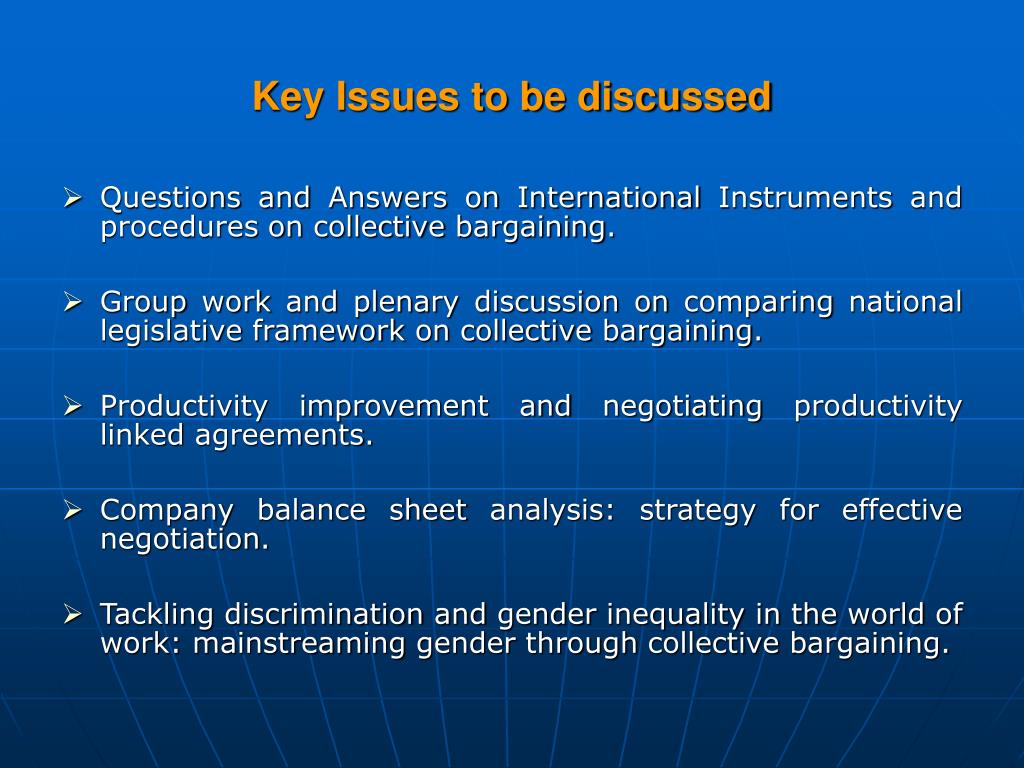 Key Issues to be discussed

➢ Questions and Answers on International Instruments and procedures on collective bargaining.

➢ Group work and plenary discussion on comparing national legislative framework on collective bargaining.

➢ Productivity improvement and negotiating productivity linked agreements.

➢ Company balance sheet analysis: strategy for effective negotiation.

➢ Tackling discrimination and gender inequality in the world of work: mainstreaming gender through collective bargaining.